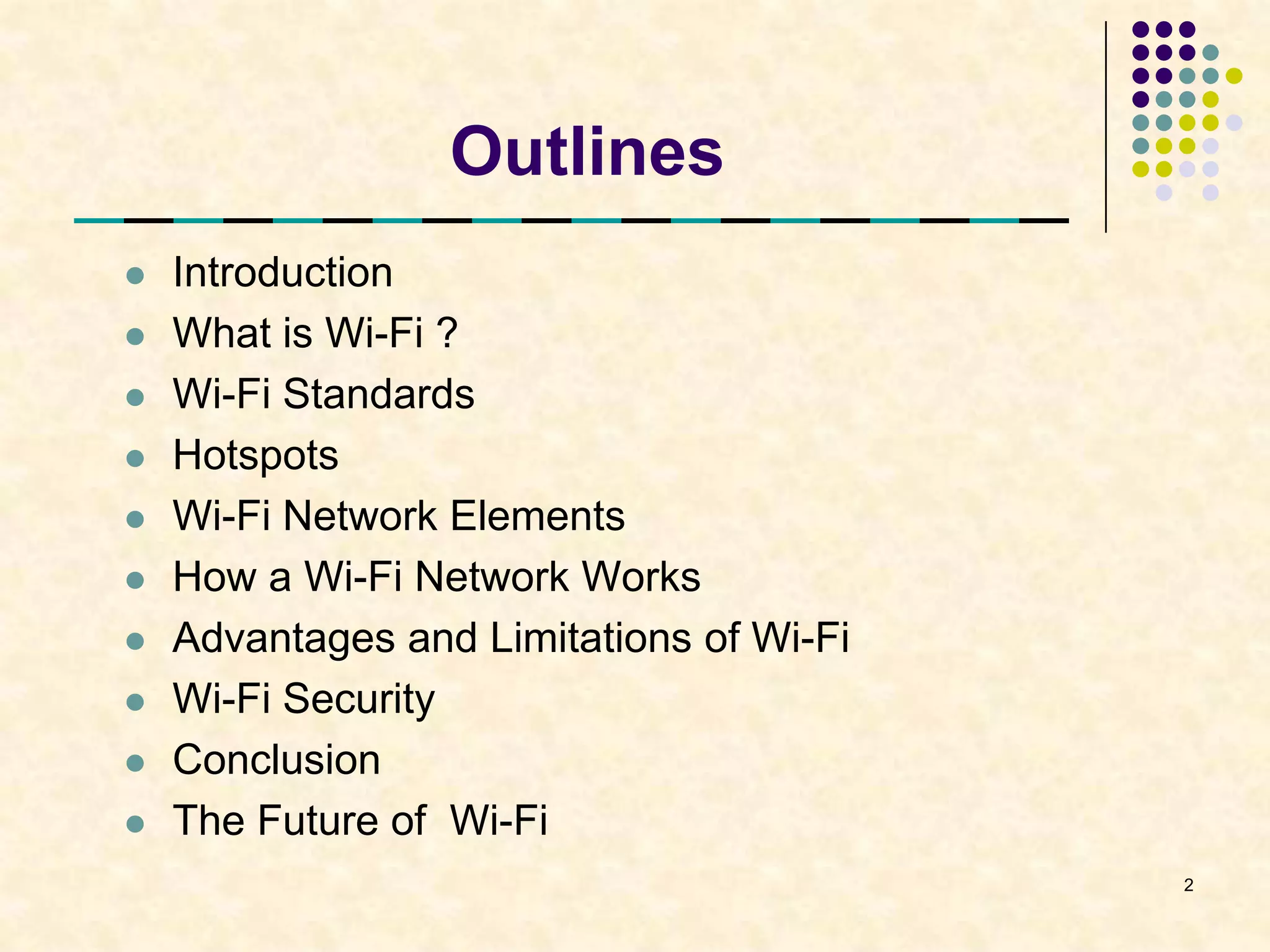 Outlines

- Introduction
- What is Wi-Fi ?
- Wi-Fi Standards
- Hotspots
- Wi-Fi Network Elements
- How a Wi-Fi Network Works
- Advantages and Limitations of Wi-Fi
- Wi-Fi Security
- Conclusion
- The Future of  Wi-Fi

2